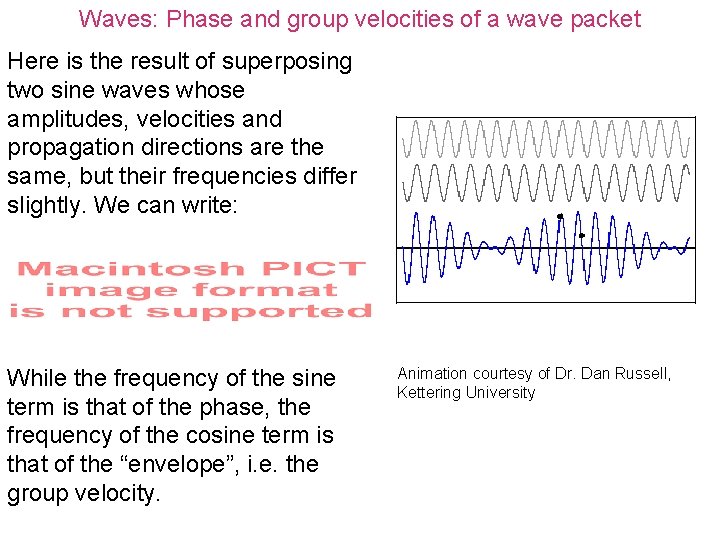 Waves: Phase and group velocities of a wave packet

Here is the result of superposing two sine waves whose amplitudes, velocities and propagation directions are the same, but their frequencies differ slightly. We can write:

Macintosh PICT image format is not supported

While the frequency of the sine term is that of the phase, the frequency of the cosine term is that of the “envelope”, i.e. the group velocity.

Animation courtesy of Dr. Dan Russell, Kettering University